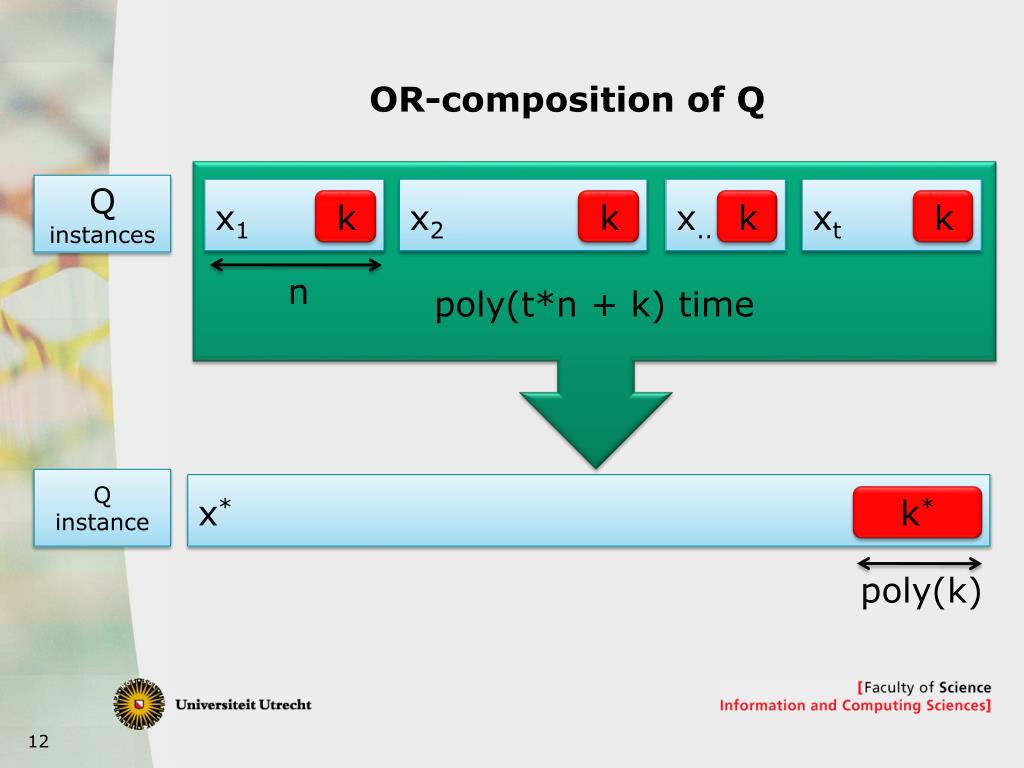 OR-composition of Q

Q instances

$x_1$ k

$x_2$ k

$x_{..}$ k

$x_t$ k

n

poly(t*n + k) time

Q instance

$x^*$

$k^*$

poly(k)

Universiteit Utrecht

[Faculty of Science
Information and Computing Sciences]

12